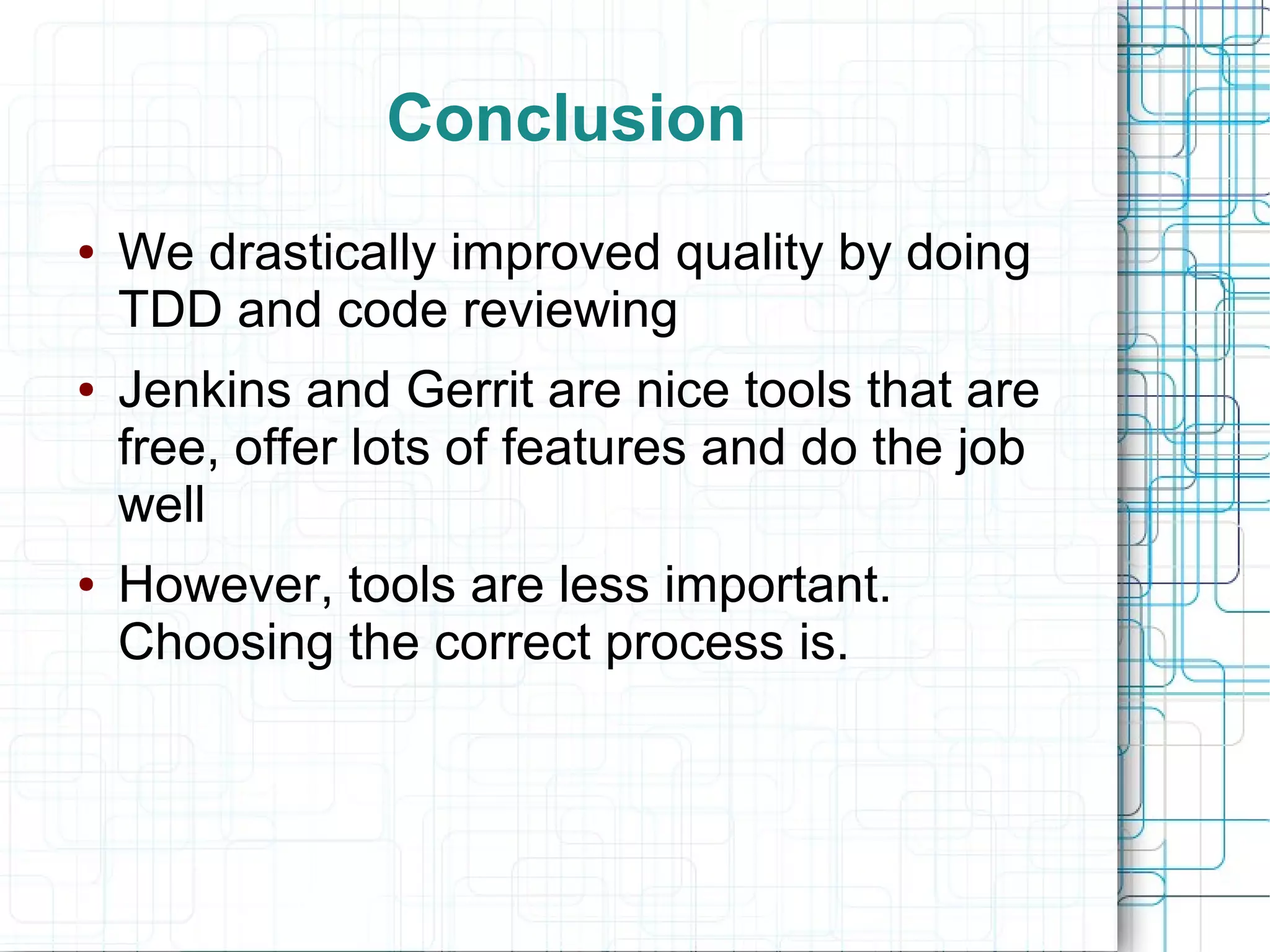 Conclusion

• We drastically improved quality by doing TDD and code reviewing

• Jenkins and Gerrit are nice tools that are free, offer lots of features and do the job well

• However, tools are less important. Choosing the correct process is.